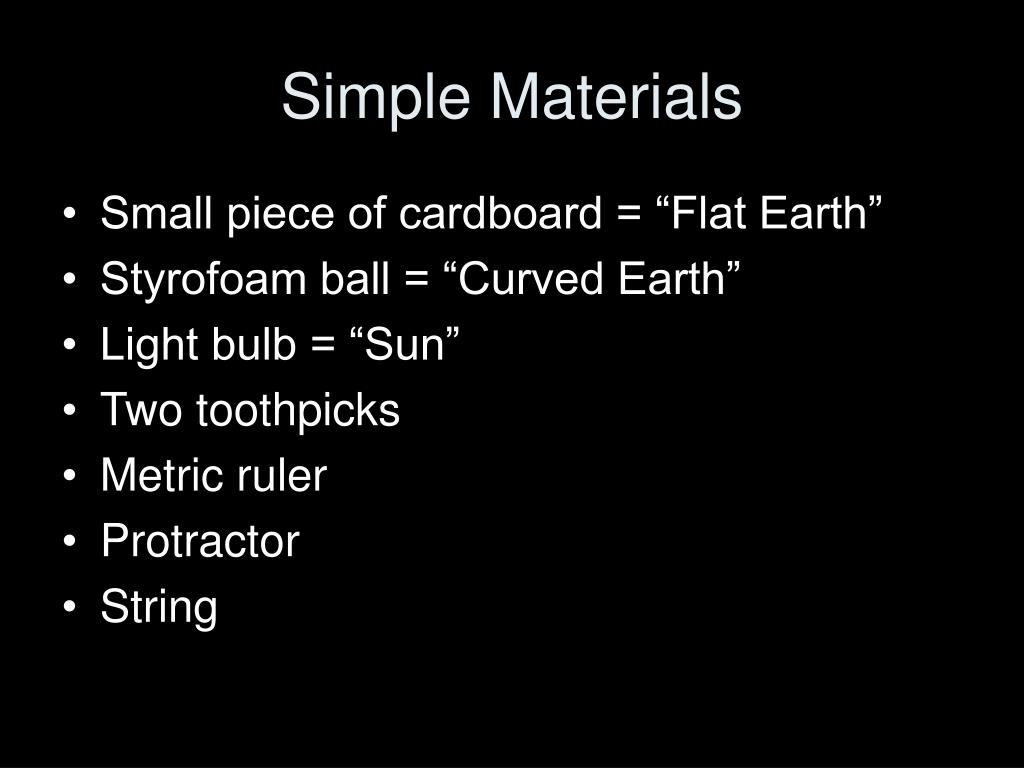 Simple Materials

• Small piece of cardboard = “Flat Earth”
• Styrofoam ball = “Curved Earth”
• Light bulb = “Sun”
• Two toothpicks
• Metric ruler
• Protractor
• String